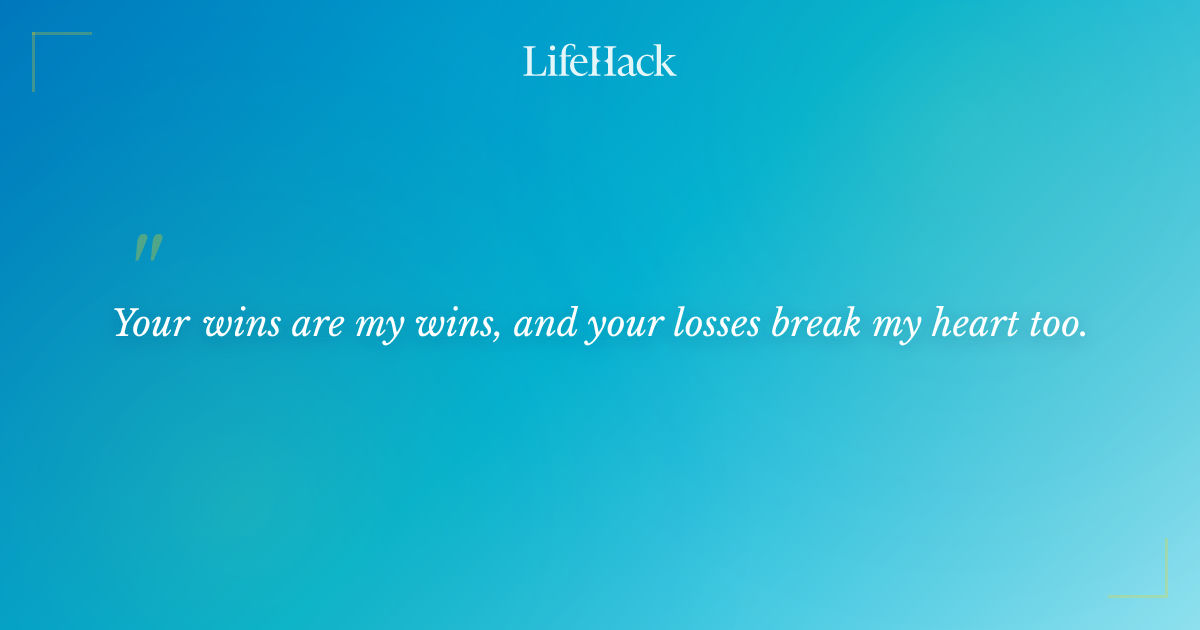 LifeHack

"

Your wins are my wins, and your losses break my heart too.